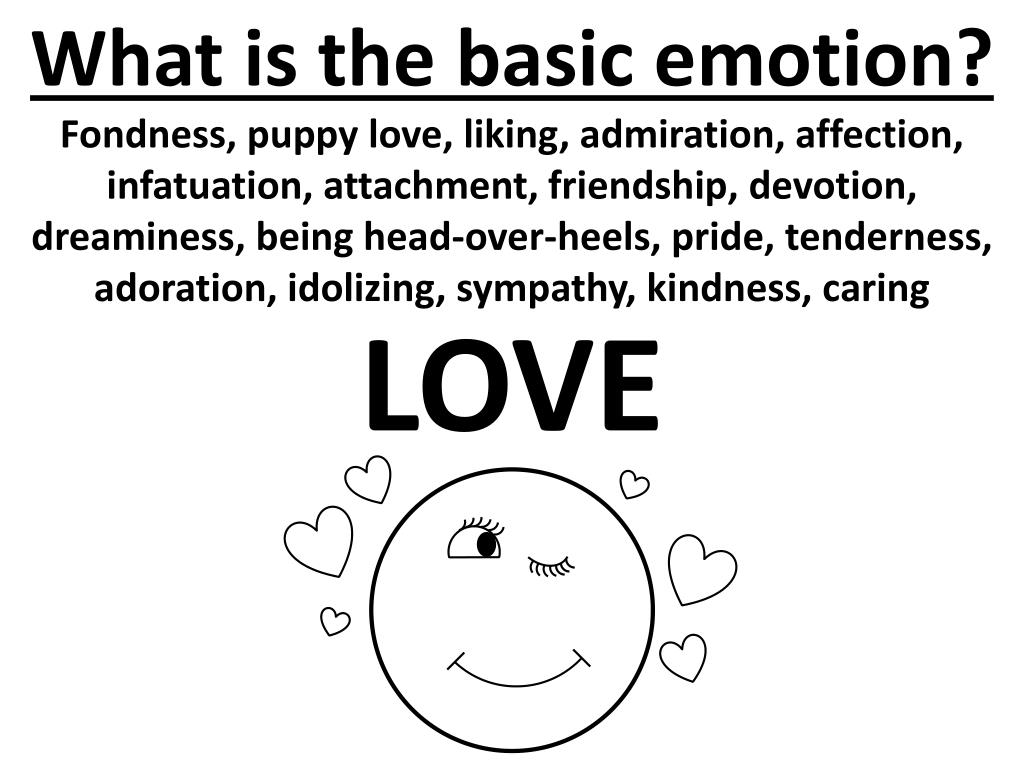 What is the basic emotion?

Fondness, puppy love, liking, admiration, affection, infatuation, attachment, friendship, devotion, dreaminess, being head-over-heels, pride, tenderness, adoration, idolizing, sympathy, kindness, caring

LOVE